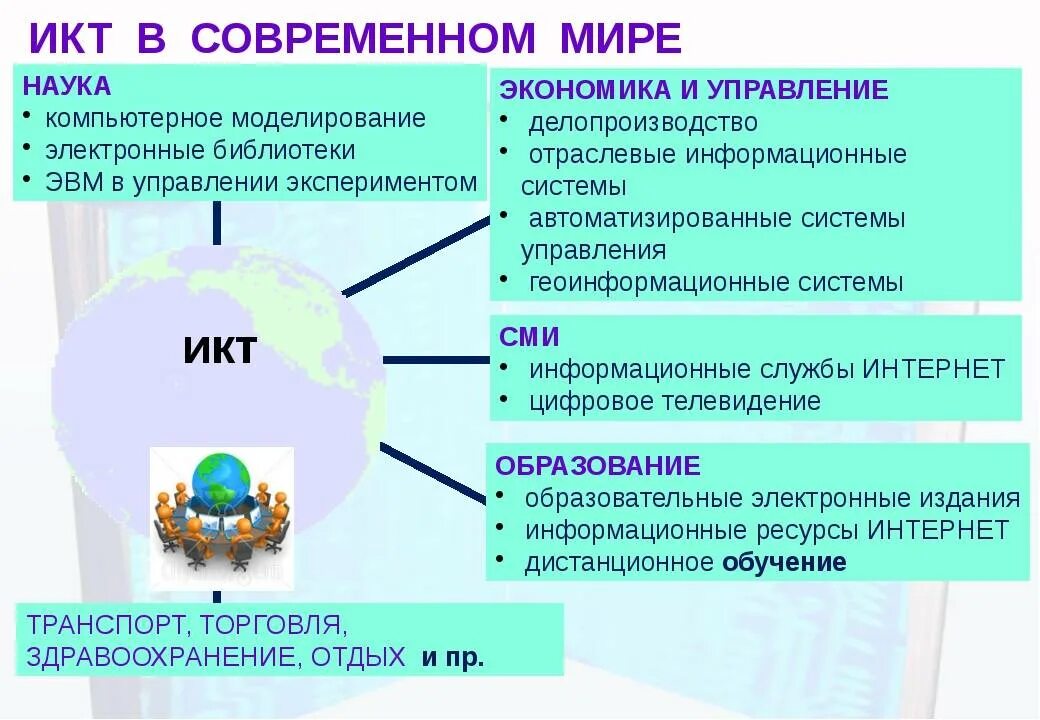 ИКТ В СОВРЕМЕННОМ МИРЕ

НАУКА
• компьютерное моделирование
• электронные библиотеки
• ЭВМ в управлении экспериментом

ЭКОНОМИКА И УПРАВЛЕНИЕ
• делопроизводство
• отраслевые информационные системы
• автоматизированные системы управления
• геоинформационные системы

ИКТ

СМИ
• информационные службы ИНТЕРНЕТ
• цифровое телевидение

ОБРАЗОВАНИЕ
• образовательные электронные издания
• информационные ресурсы ИНТЕРНЕТ
• дистанционное обучение

ТРАНСПОРТ, ТОРГОВЛЯ, ЗДРАВООХРАНЕНИЕ, ОТДЫХ и пр.